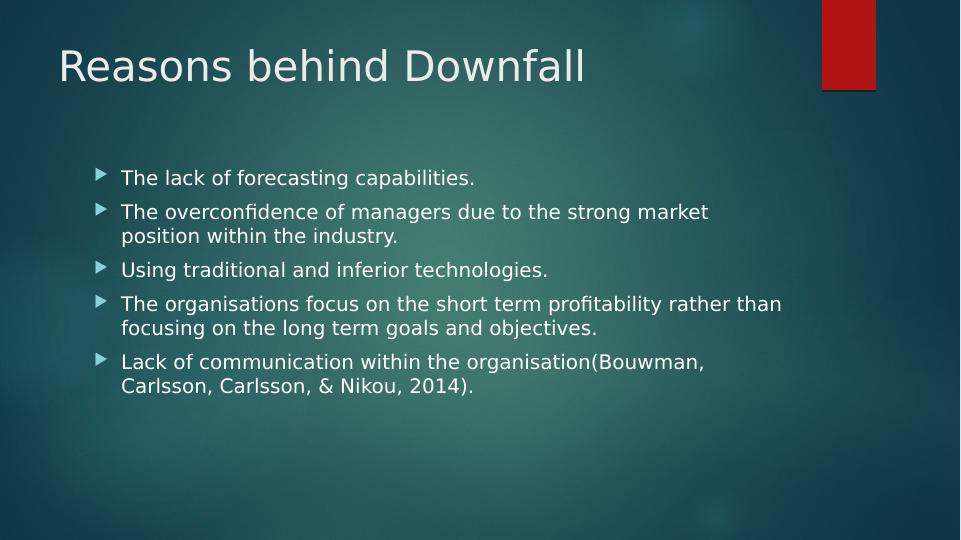 Reasons behind Downfall

The lack of forecasting capabilities.

The overconfidence of managers due to the strong market position within the industry.

Using traditional and inferior technologies.

The organisations focus on the short term profitability rather than focusing on the long term goals and objectives.

Lack of communication within the organisation(Bouwman, Carlsson, Carlsson, & Nikou, 2014).